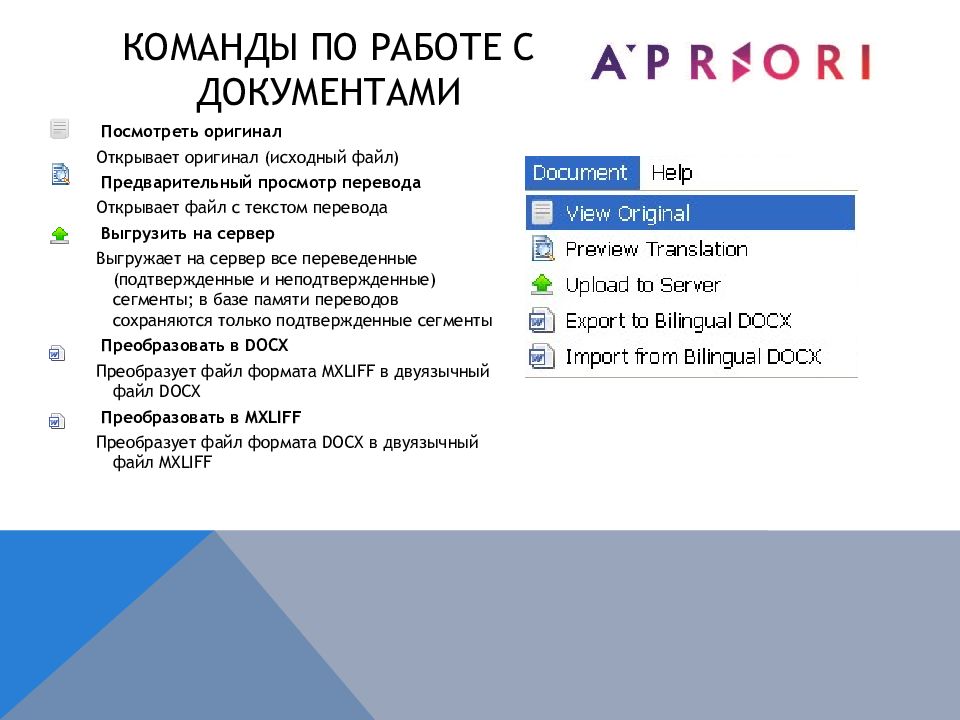 КОМАНДЫ ПО РАБОТЕ С ДОКУМЕНТАМИ

APRIORI

Посмотреть оригинал

Открывает оригинал (исходный файл)

Предварительный просмотр перевода

Открывает файл с текстом перевода

Выгрузить на сервер

Выгружает на сервер все переведенные (подтвержденные и неподтвержденные) сегменты; в базе памяти переводов сохраняются только подтвержденные сегменты

Преобразовать в DOCX

Преобразует файл формата MXLIFF в двуязычный файл DOCX

Преобразовать в MXLIFF

Преобразует файл формата DOCX в двуязычный файл MXLIFF

Document Help

View Original

Preview Translation

Upload to Server

Export to Bilingual DOCX

Import from Bilingual DOCX